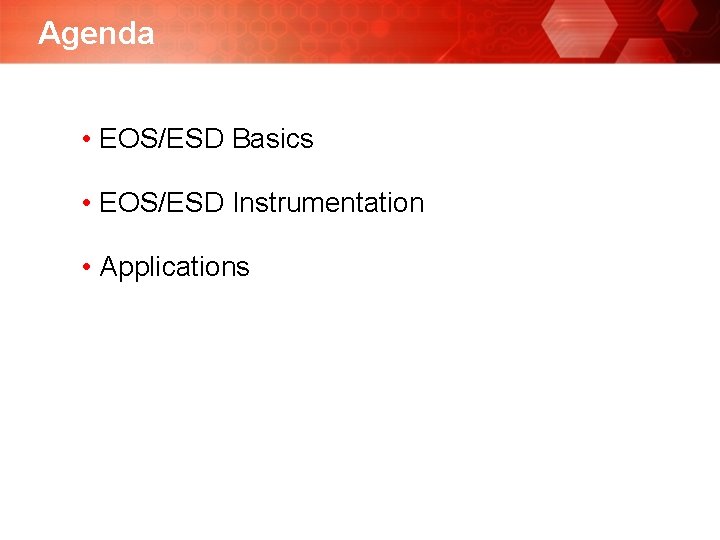 Agenda

• EOS/ESD Basics

• EOS/ESD Instrumentation

• Applications